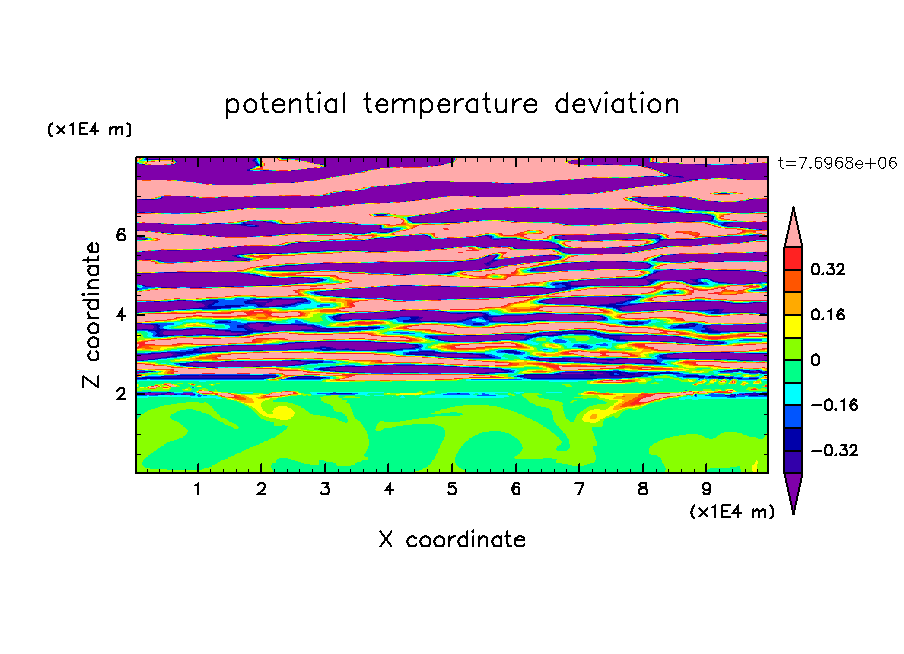 potential temperature deviation

(x1E4 m)

t=7.6968e+06

Z coordinate

6
4
2

0.32
0.16
0
−0.16
−0.32

1 2 3 4 5 6 7 8 9

(x1E4 m)

X coordinate